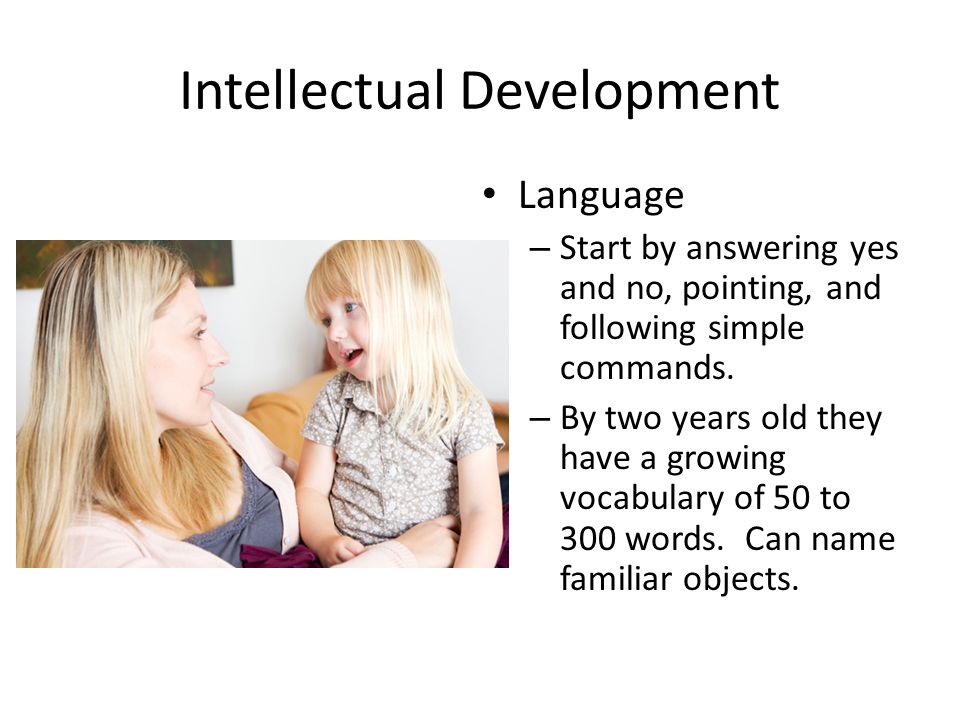 Intellectual Development

• Language

– Start by answering yes and no, pointing, and following simple commands.

– By two years old they have a growing vocabulary of 50 to 300 words. Can name familiar objects.